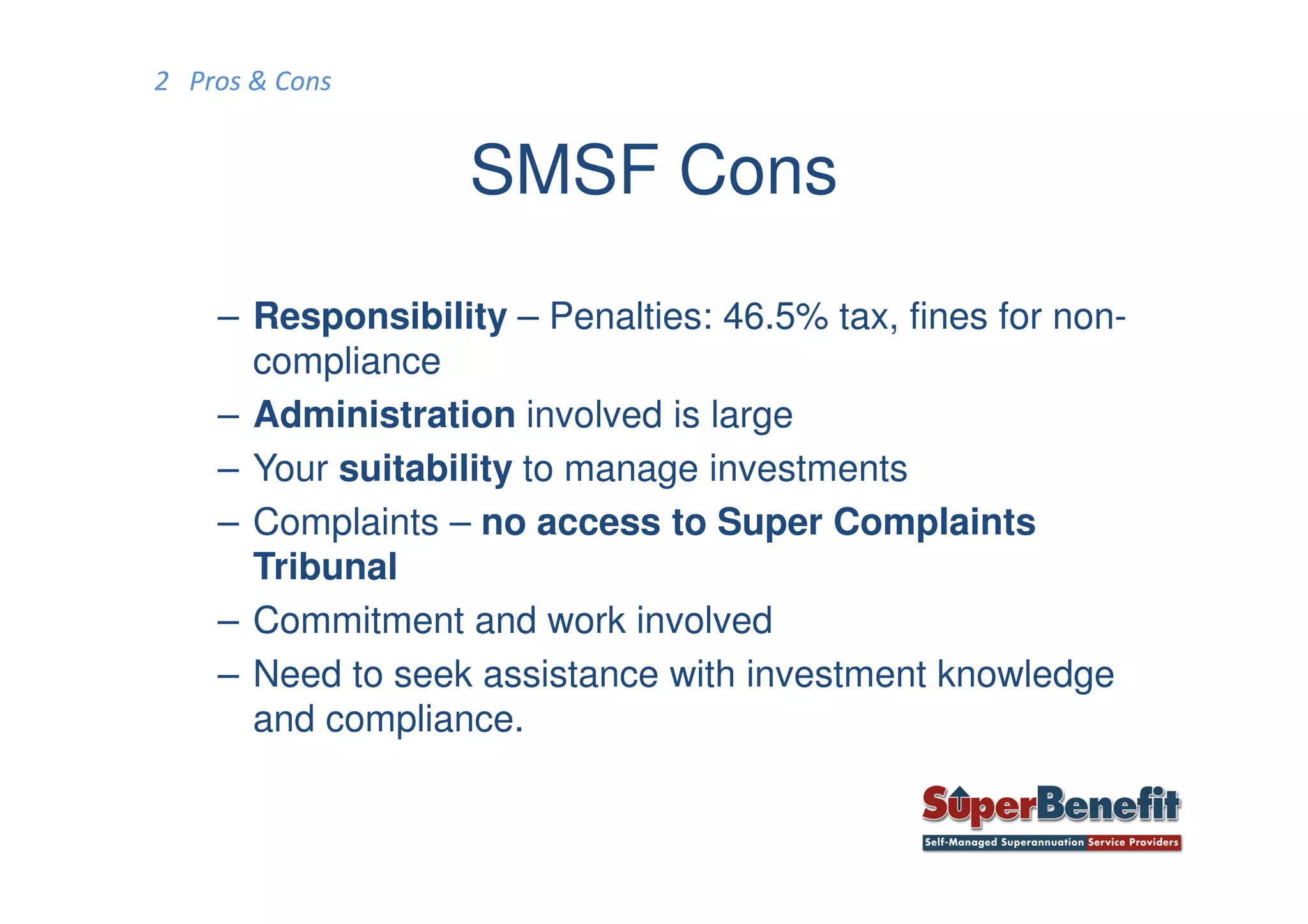 2 Pros & Cons

SMSF Cons

– Responsibility – Penalties: 46.5% tax, fines for non-compliance
– Administration involved is large
– Your suitability to manage investments
– Complaints – no access to Super Complaints Tribunal
– Commitment and work involved
– Need to seek assistance with investment knowledge and compliance.

SuperBenefit
Self-Managed Superannuation Service Providers